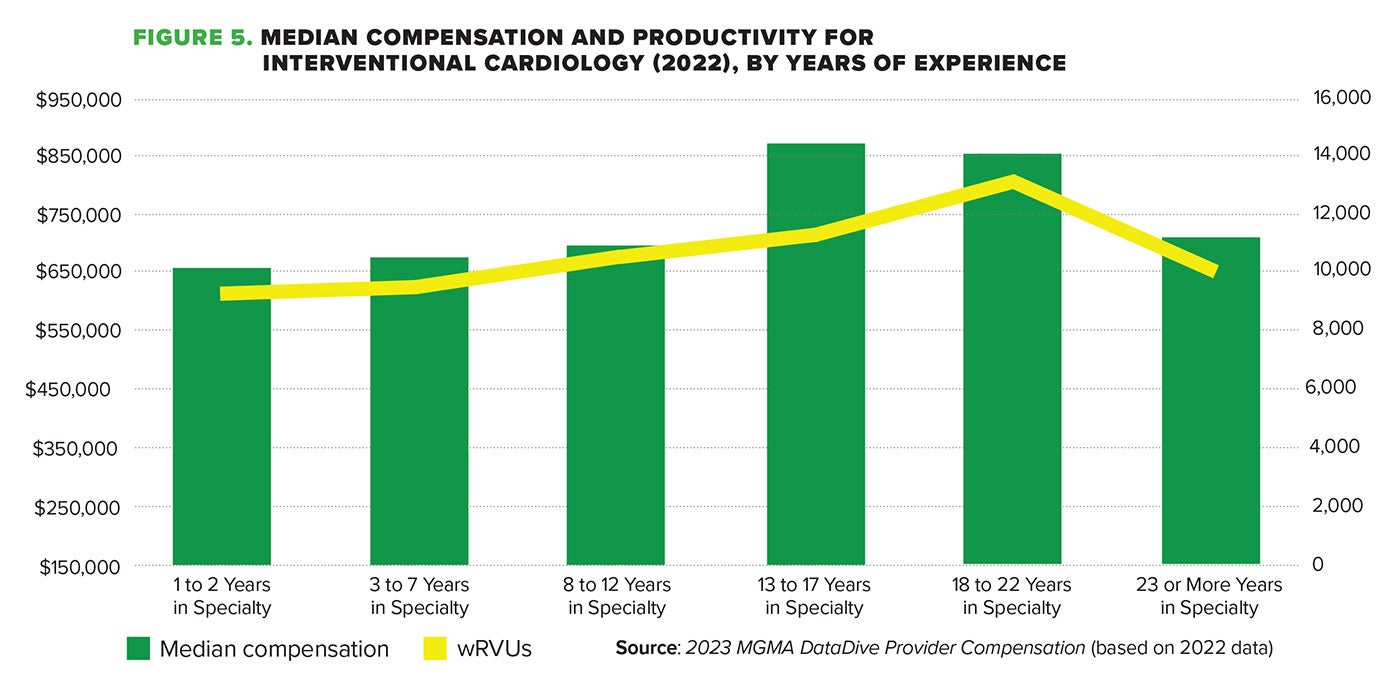 FIGURE 5. MEDIAN COMPENSATION AND PRODUCTIVITY FOR INTERVENTIONAL CARDIOLOGY (2022), BY YEARS OF EXPERIENCE

$950,000
$850,000
$750,000
$650,000
$550,000
$450,000
$350,000
$250,000
$150,000

16,000
14,000
12,000
10,000
8,000
6,000
4,000
2,000
0

1 to 2 Years in Specialty
3 to 7 Years in Specialty
8 to 12 Years in Specialty
13 to 17 Years in Specialty
18 to 22 Years in Specialty
23 or More Years in Specialty

Median compensation
wRVUs

Source: 2023 MGMA DataDive Provider Compensation (based on 2022 data)